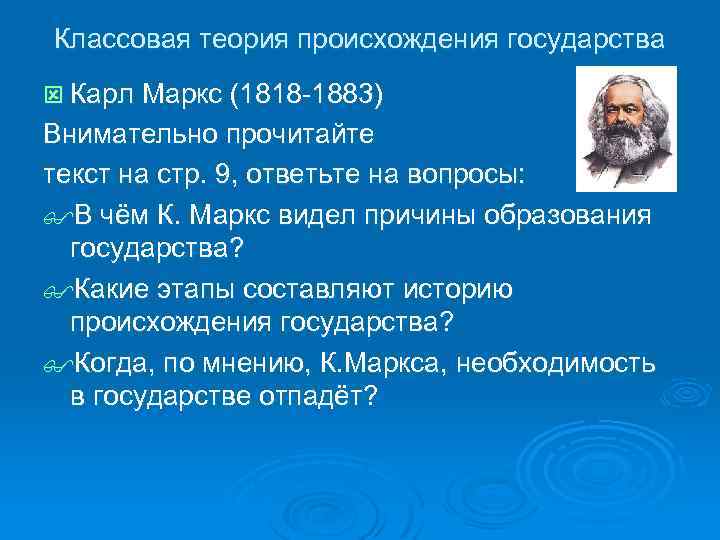 Классовая теория происхождения государства

Карл Маркс (1818-1883)

Внимательно прочитайте текст на стр. 9, ответьте на вопросы:

В чём К. Маркс видел причины образования государства?

Какие этапы составляют историю происхождения государства?

Когда, по мнению, К.Маркса, необходимость в государстве отпадёт?